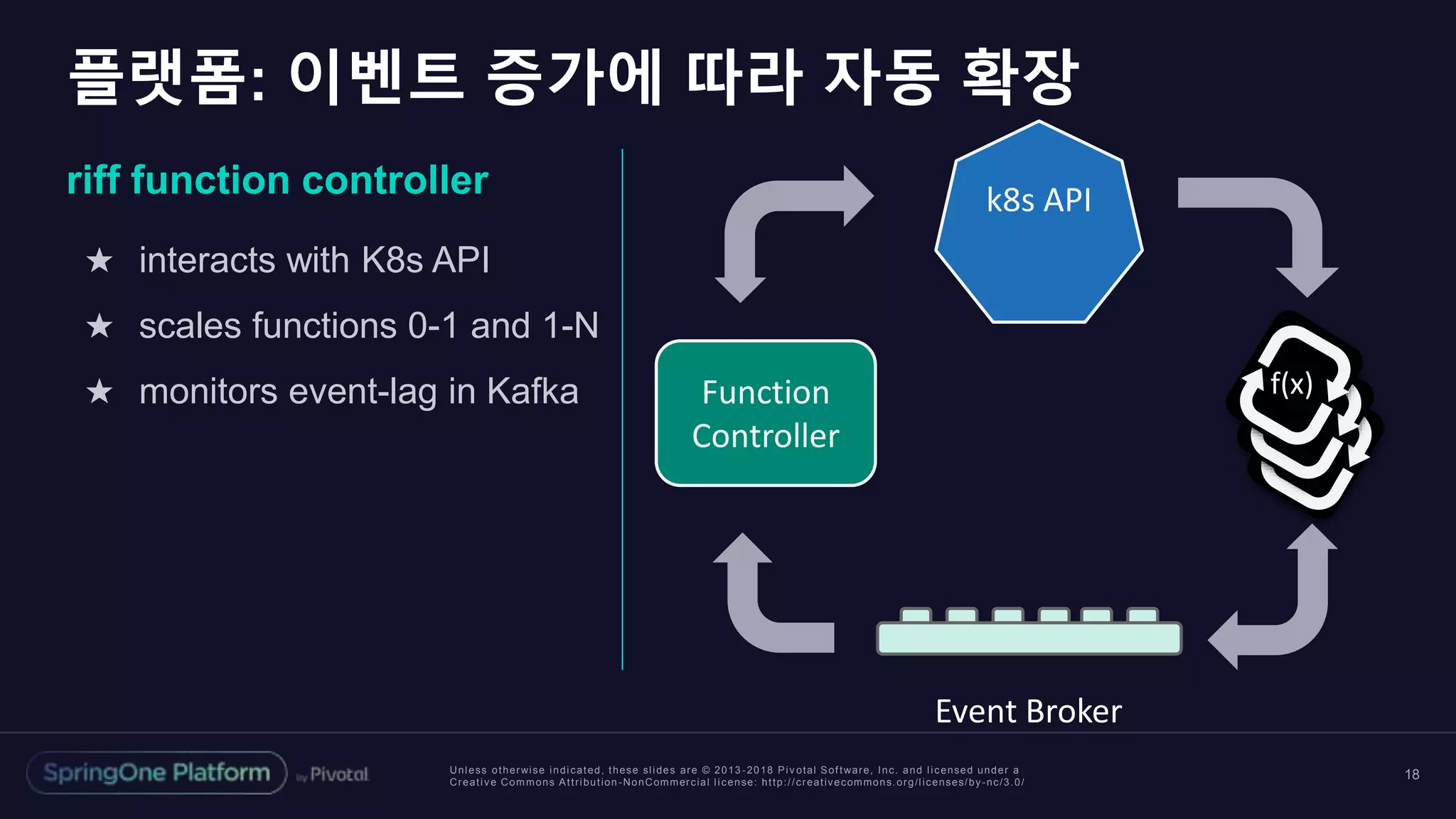 플랫폼: 이벤트 증가에 따라 자동 확장

riff function controller

★ interacts with K8s API

★ scales functions 0-1 and 1-N

★ monitors event-lag in Kafka

k8s API

Function Controller

f(x)

Event Broker

SpringOne Platform by Pivotal

Unless otherwise indicated, these slides are © 2013-2018 Pivotal Software, Inc. and licensed under a Creative Commons Attribution-NonCommercial license: http://creativecommons.org/licenses/by-nc/3.0/

18